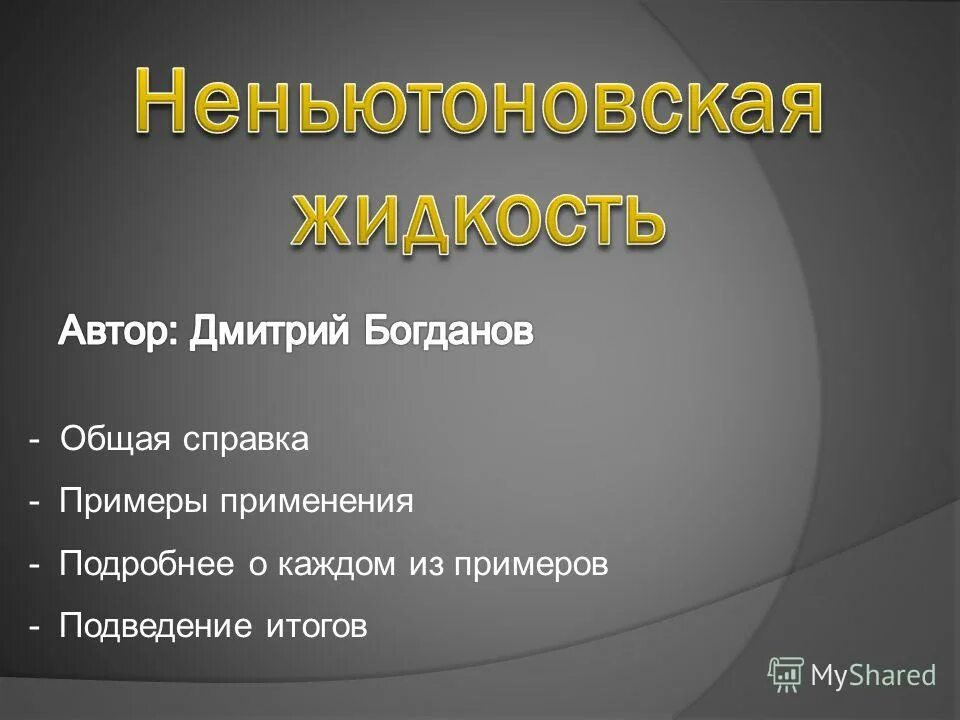 Неньютоновская жидкость

Автор: Дмитрий Богданов

- Общая справка
- Примеры применения
- Подробнее о каждом из примеров
- Подведение итогов

MyShared